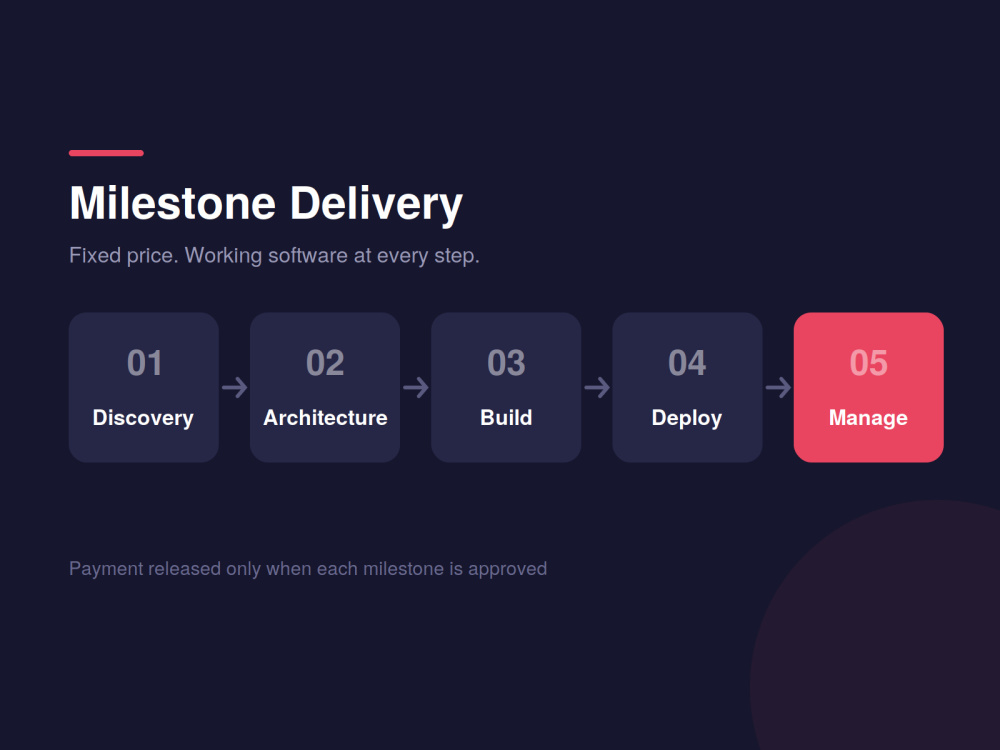 Milestone Delivery

Fixed price. Working software at every step.

01
Discovery

→

02
Architecture

→

03
Build

→

04
Deploy

→

05
Manage

Payment released only when each milestone is approved